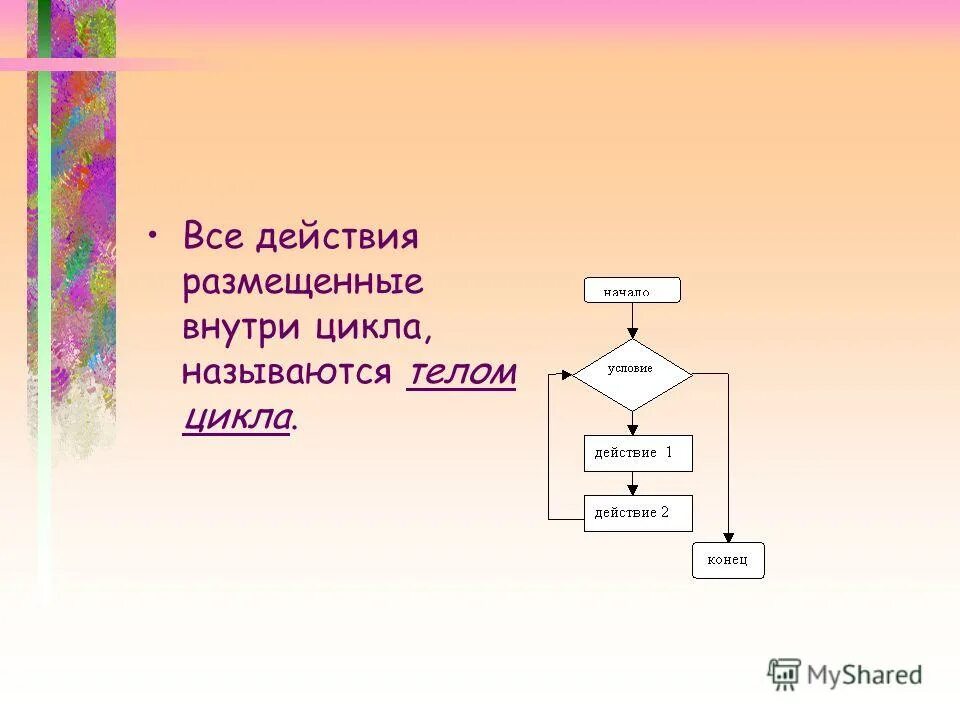 • Все действия размещенные внутри цикла, называются телом цикла.

начало

условие

действие 1

действие 2

конец

MyShared